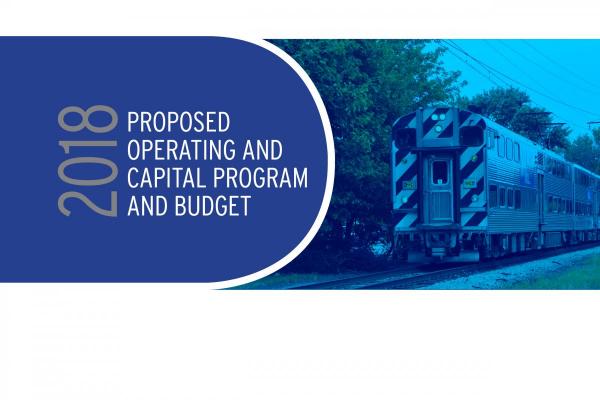 2018

PROPOSED OPERATING AND CAPITAL PROGRAM AND BUDGET